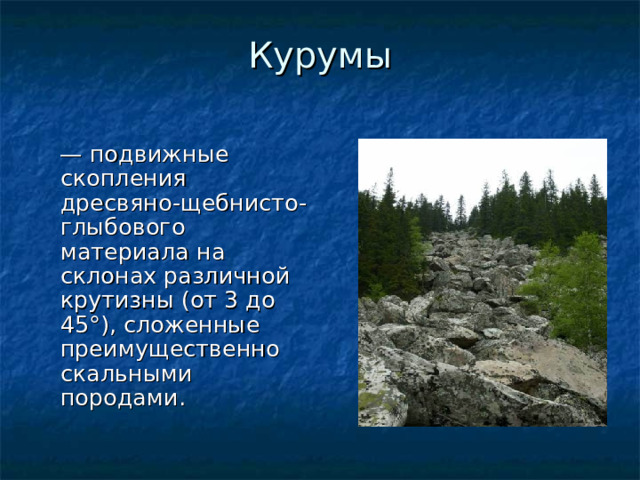 Курумы

— подвижные скопления дресвяно-щебнисто-глыбового материала на склонах различной крутизны (от 3 до 45°), сложенные преимущественно скальными породами.